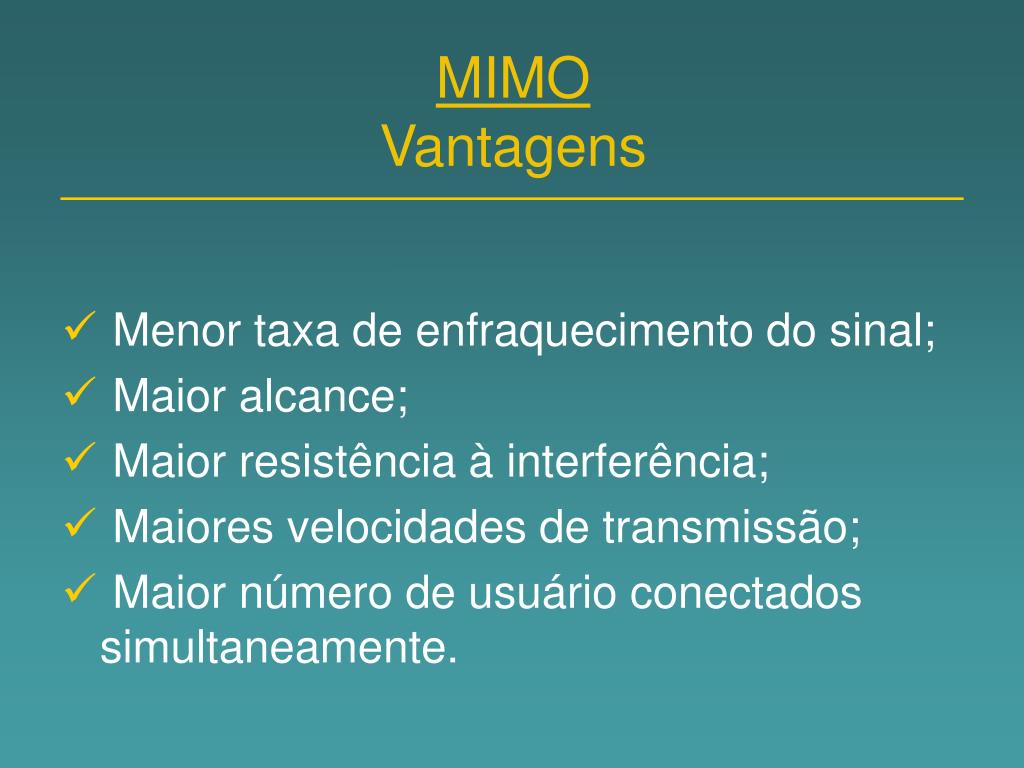 MIMO
Vantagens

✓ Menor taxa de enfraquecimento do sinal;
✓ Maior alcance;
✓ Maior resistência à interferência;
✓ Maiores velocidades de transmissão;
✓ Maior número de usuário conectados simultaneamente.